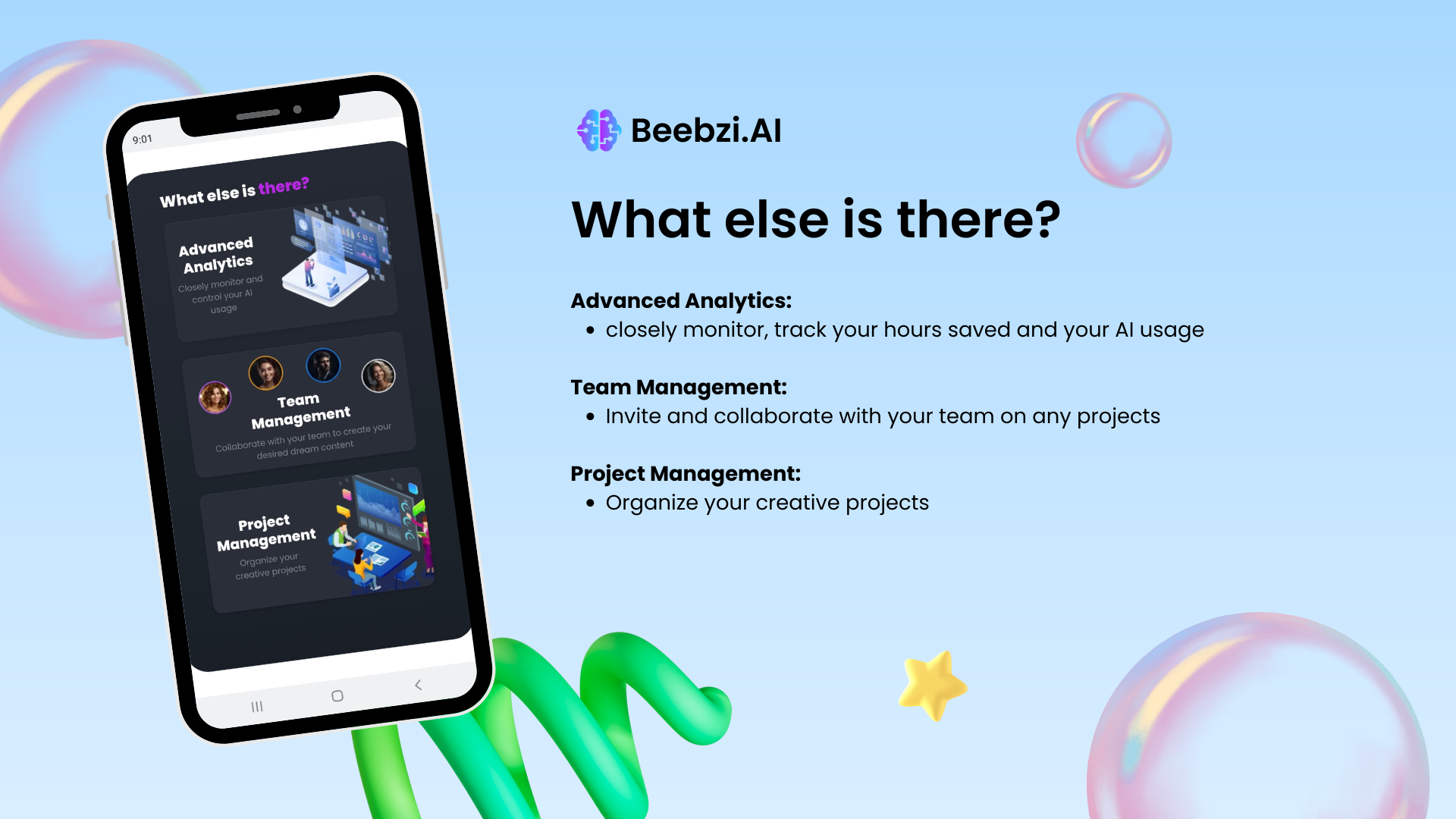 9:01

What else is there?

Advanced Analytics
Closely monitor and control your AI usage

Team Management
Collaborate with your team to create your desired dream content

Project Management
Organize your creative projects

Beebzi.AI

What else is there?

Advanced Analytics:
• closely monitor, track your hours saved and your AI usage

Team Management:
• Invite and collaborate with your team on any projects

Project Management:
• Organize your creative projects